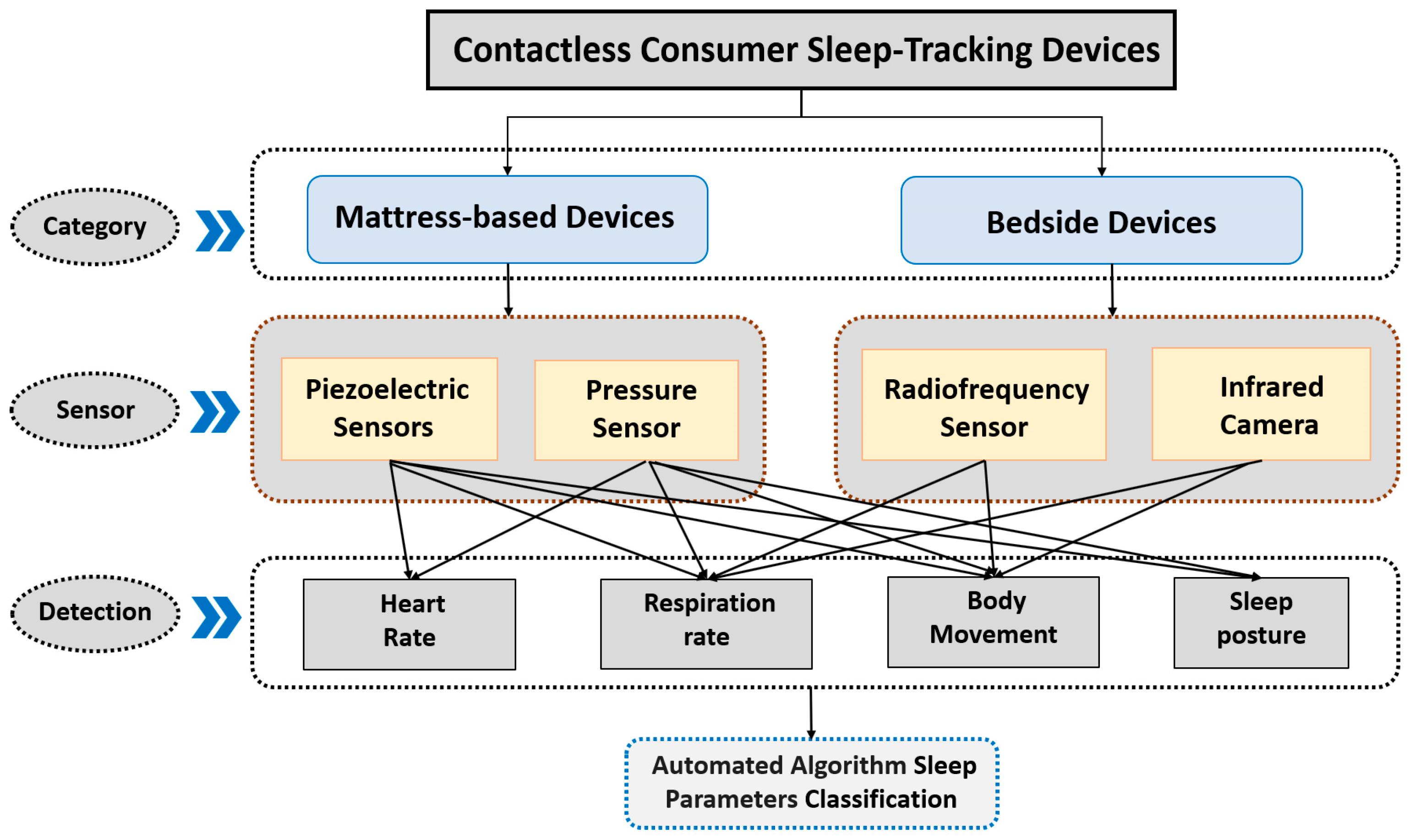 Contactless Consumer Sleep-Tracking Devices

Category

Mattress-based Devices

Bedside Devices

Sensor

Piezoelectric Sensors

Pressure Sensor

Radiofrequency Sensor

Infrared Camera

Detection

Heart Rate

Respiration rate

Body Movement

Sleep posture

Automated Algorithm Sleep Parameters Classification